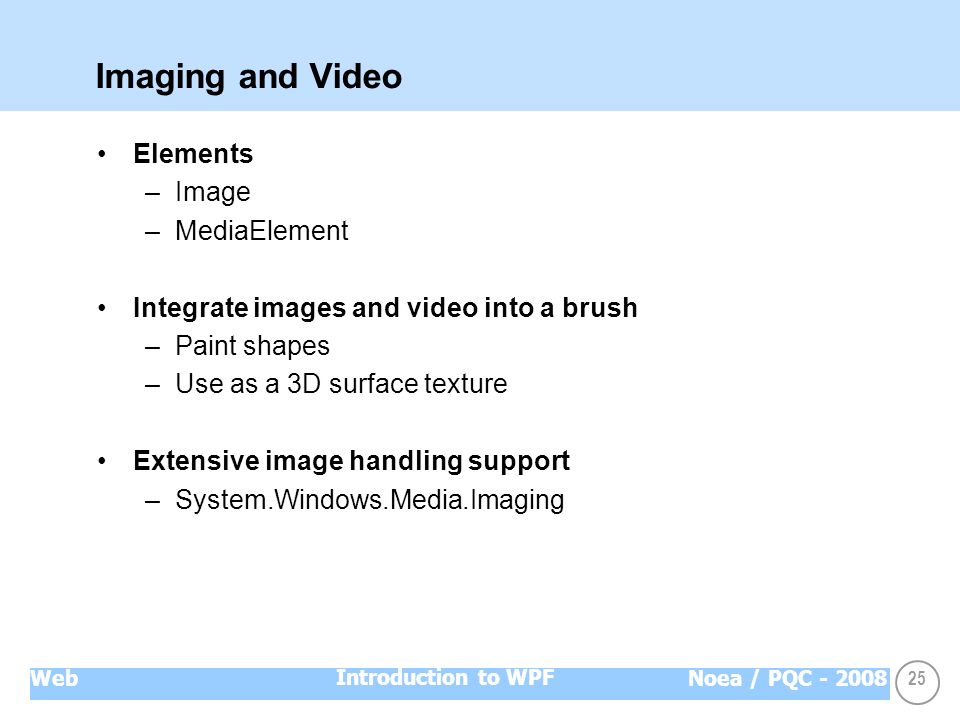 Imaging and Video

• Elements
– Image
– MediaElement

• Integrate images and video into a brush
– Paint shapes
– Use as a 3D surface texture

• Extensive image handling support
– System.Windows.Media.Imaging

Web Introduction to WPF Noea / PQC - 2008 25